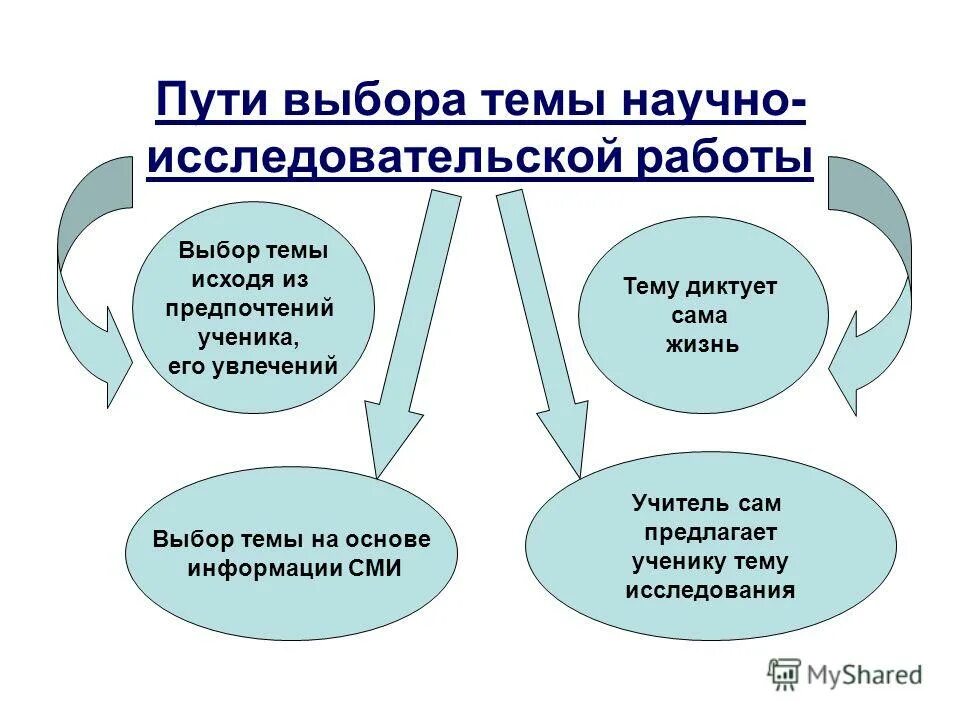 Пути выбора темы научно-исследовательской работы

Выбор темы исходя из предпочтений ученика, его увлечений

Тему диктует сама жизнь

Выбор темы на основе информации СМИ

Учитель сам предлагает ученику тему исследования

MyShared